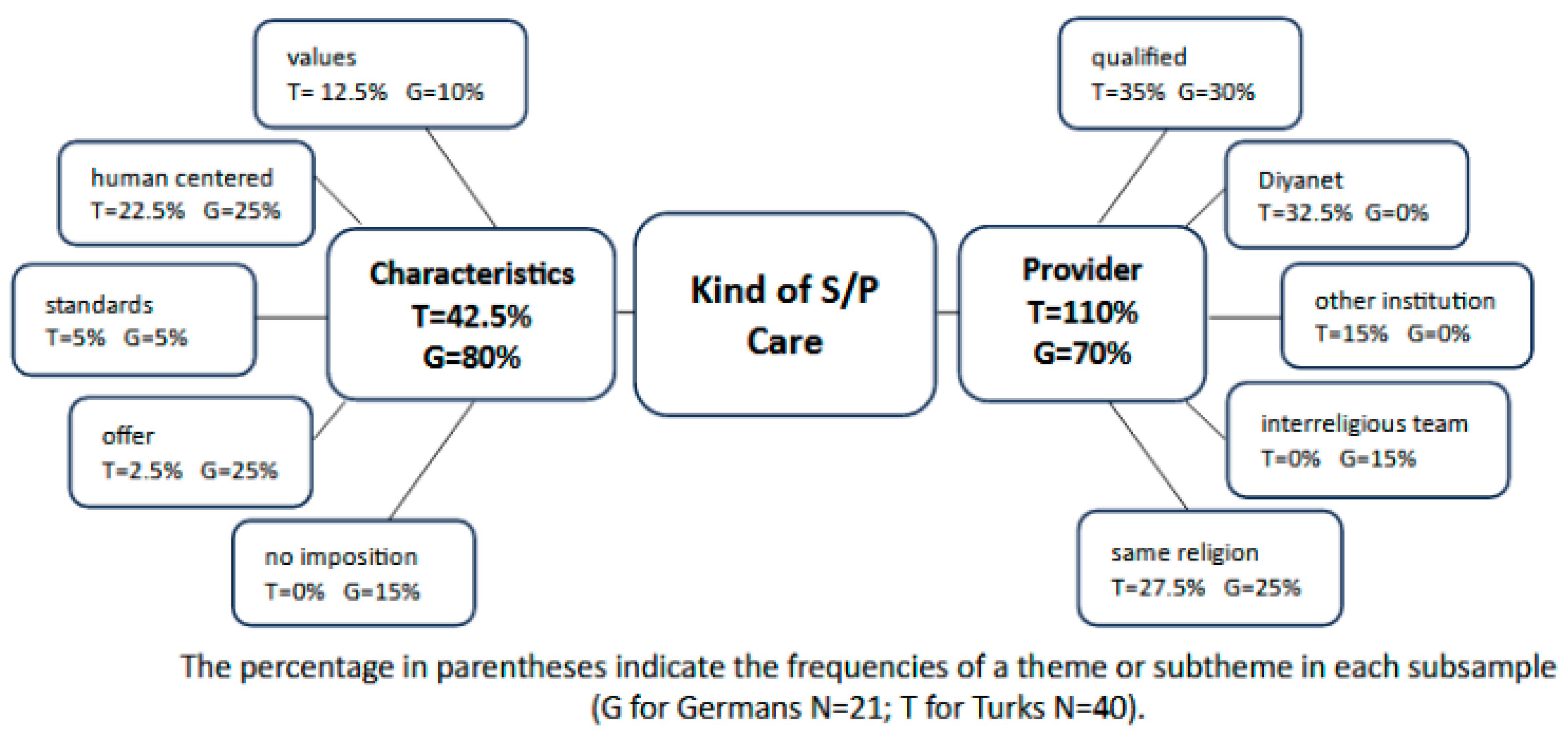 values
T= 12.5% G=10%

human centered
T=22.5% G=25%

standards
T=5% G=5%

offer
T=2.5% G=25%

no imposition
T=0% G=15%

Characteristics
T=42.5%
G=80%

Kind of S/P Care

Provider
T=110%
G=70%

qualified
T=35% G=30%

Diyanet
T=32.5% G=0%

other institution
T=15% G=0%

interreligious team
T=0% G=15%

same religion
T=27.5% G=25%

The percentage in parentheses indicate the frequencies of a theme or subtheme in each subsample (G for Germans N=21; T for Turks N=40).